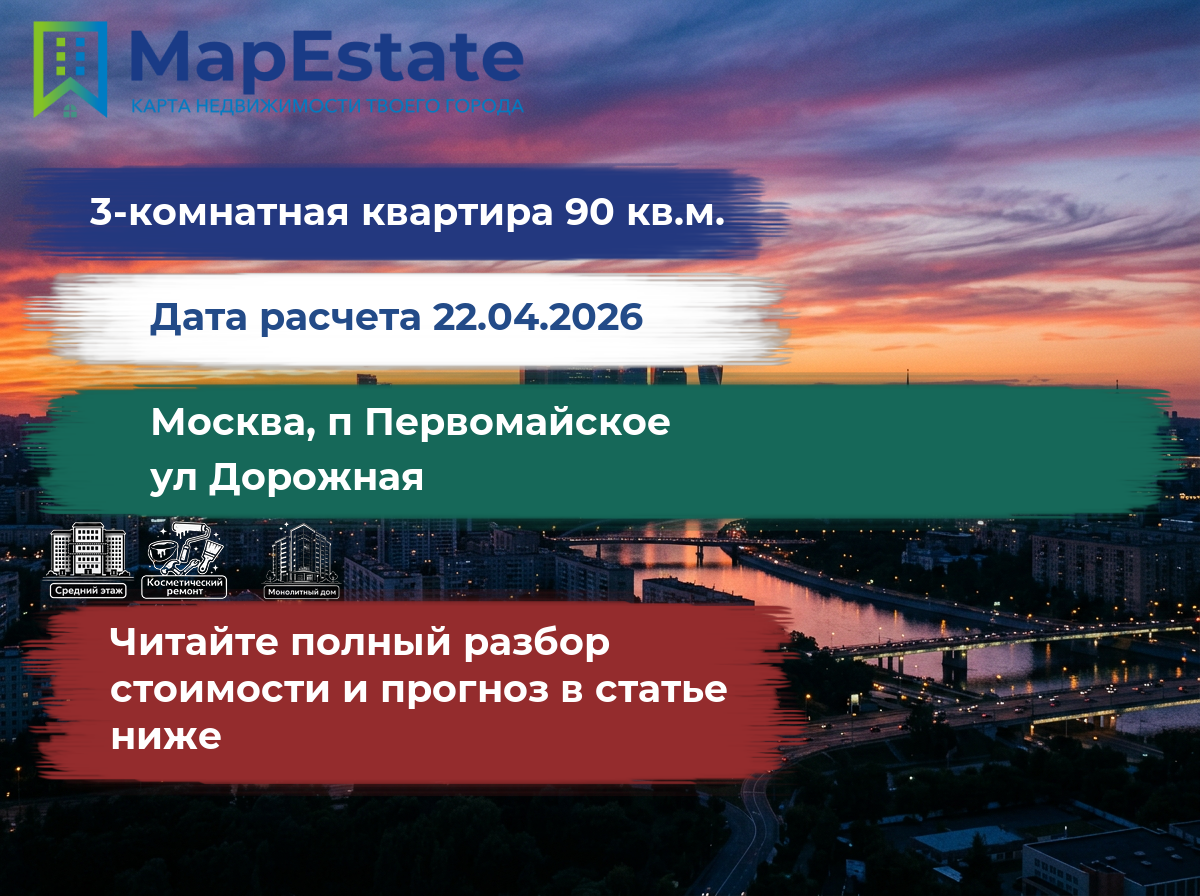 MapEstate
КАРТА НЕДВИЖИМОСТИ ТВОЕГО ГОРОДА

3-комнатная квартира 90 кв.м.

Дата расчета 22.04.2026

Москва, п Первомайское
ул Дорожная

Средний этаж
Косметический ремонт
Монолитный дом

Читайте полный разбор стоимости и прогноз в статье ниже